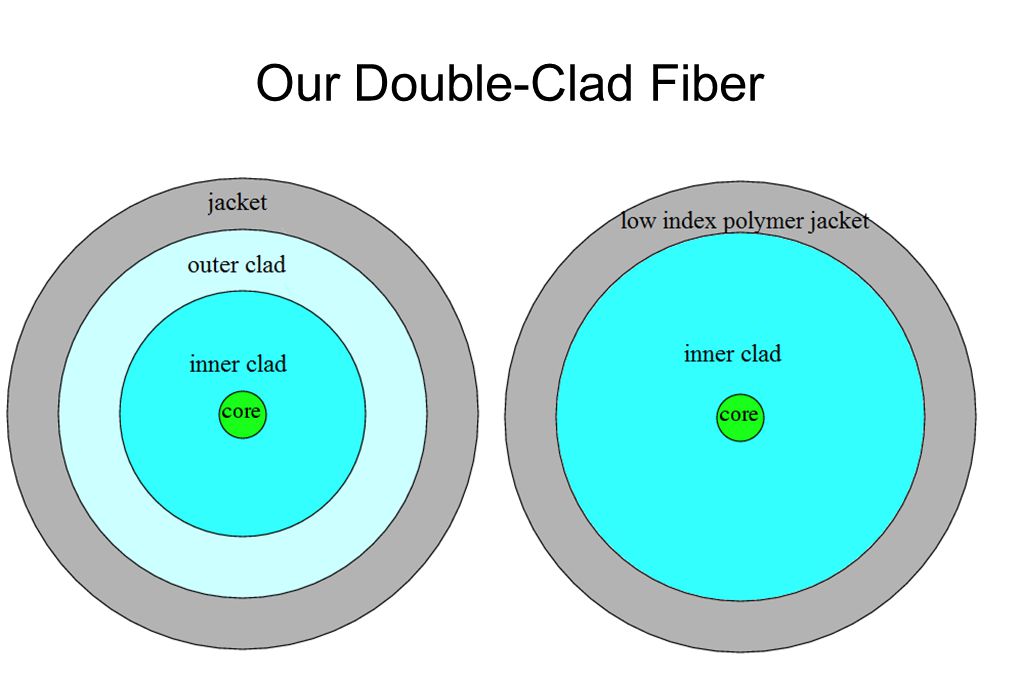 Our Double-Clad Fiber

jacket

outer clad

inner clad

core

low index polymer jacket

inner clad

core